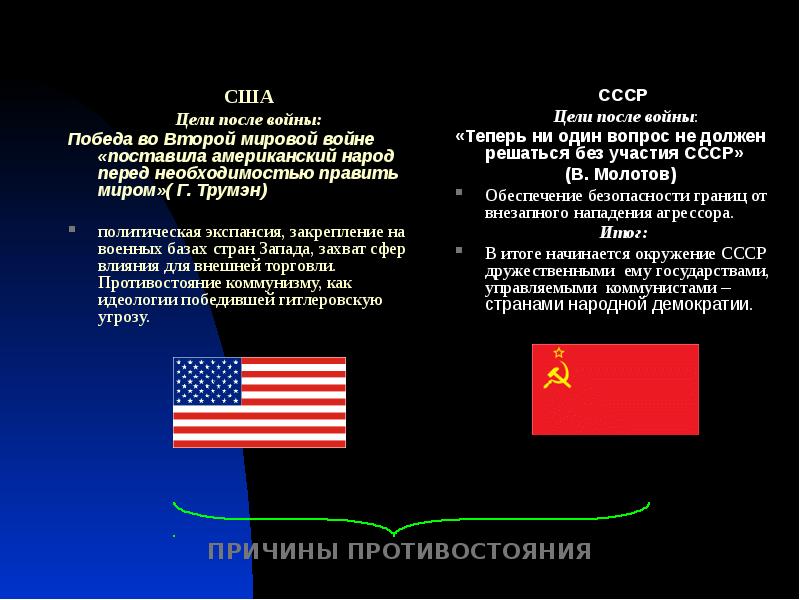 США

Цели после войны:

Победа во Второй мировой войне «поставила американский народ перед необходимостью править миром»( Г. Трумэн)

политическая экспансия, закрепление на военных базах стран Запада, захват сфер влияния для внешней торговли. Противостояние коммунизму, как идеологии победившей гитлеровскую угрозу.

СССР

Цели после войны:

«Теперь ни один вопрос не должен решаться без участия СССР»

(В. Молотов)

Обеспечение безопасности границ от внезапного нападения агрессора.

Итог:

В итоге начинается окружение СССР дружественными ему государствами, управляемыми коммунистами – странами народной демократии.

ПРИЧИНЫ ПРОТИВОСТОЯНИЯ